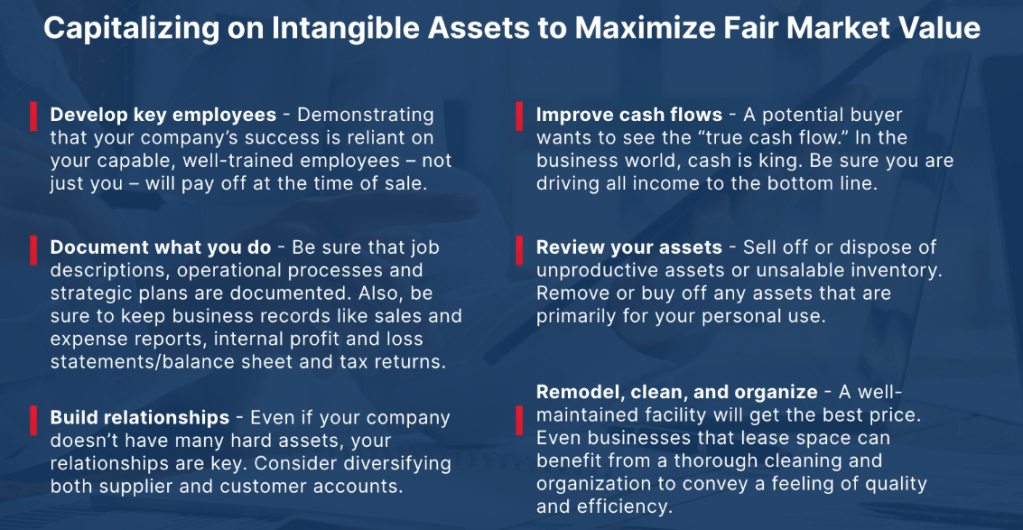 Capitalizing on Intangible Assets to Maximize Fair Market Value

Develop key employees - Demonstrating that your company's success is reliant on your capable, well-trained employees – not just you – will pay off at the time of sale.

Document what you do - Be sure that job descriptions, operational processes and strategic plans are documented. Also, be sure to keep business records like sales and expense reports, internal profit and loss statements/balance sheet and tax returns.

Build relationships - Even if your company doesn't have many hard assets, your relationships are key. Consider diversifying both supplier and customer accounts.

Improve cash flows - A potential buyer wants to see the "true cash flow." In the business world, cash is king. Be sure you are driving all income to the bottom line.

Review your assets - Sell off or dispose of unproductive assets or unsalable inventory. Remove or buy off any assets that are primarily for your personal use.

Remodel, clean, and organize - A well-maintained facility will get the best price. Even businesses that lease space can benefit from a thorough cleaning and organization to convey a feeling of quality and efficiency.